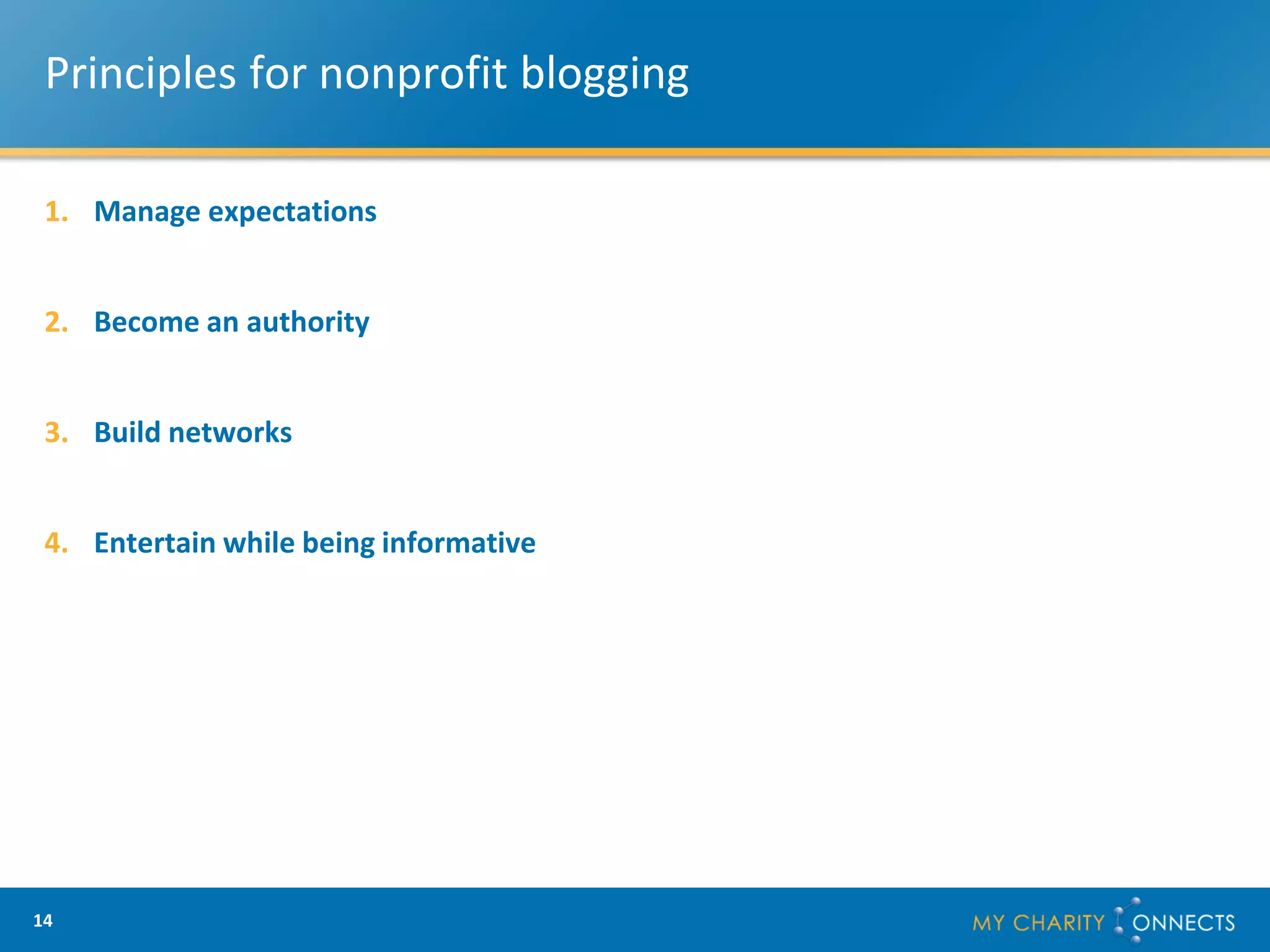 Principles for nonprofit blogging

1. Manage expectations

2. Become an authority

3. Build networks

4. Entertain while being informative

14

MY CHARITY CONNECTS